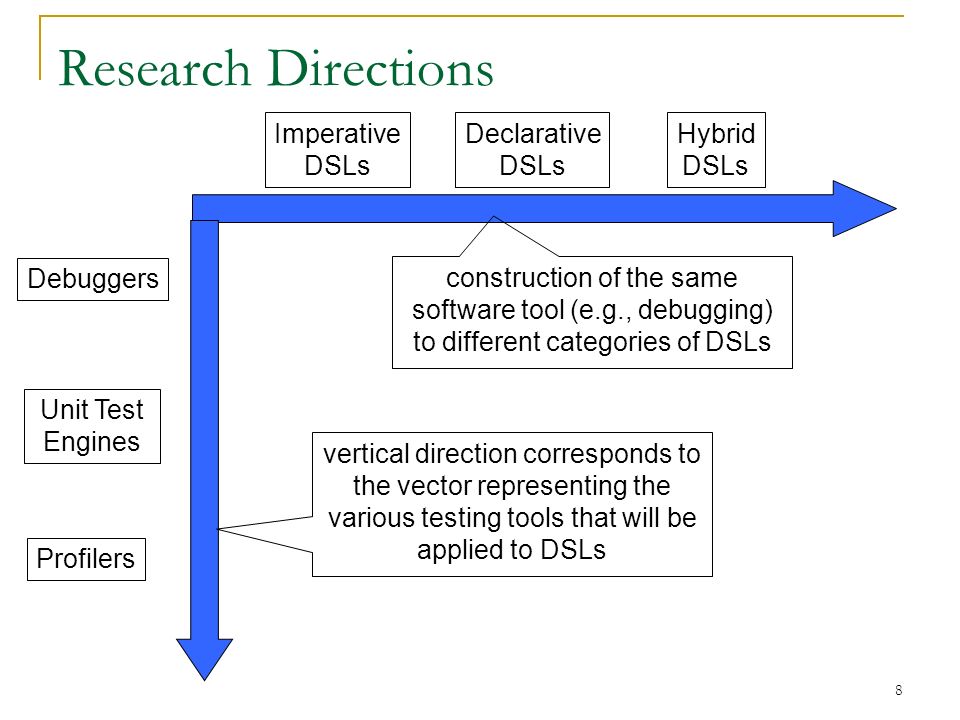 Research Directions

Imperative DSLs

Declarative DSLs

Hybrid DSLs

Debuggers

construction of the same software tool (e.g., debugging) to different categories of DSLs

Unit Test Engines

vertical direction corresponds to the vector representing the various testing tools that will be applied to DSLs

Profilers

8